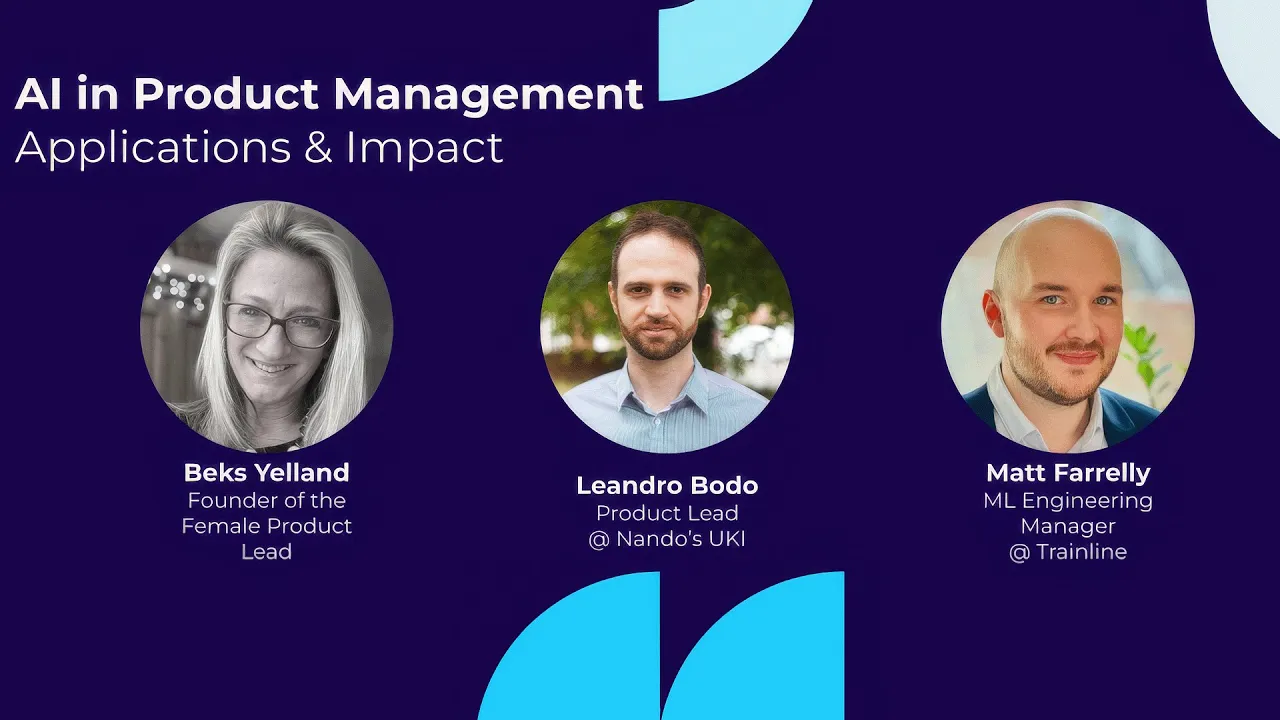 AI in Product Management
Applications & Impact

Beks Yelland
Founder of the Female Product Lead

Leandro Bodo
Product Lead
@ Nando's UKI

Matt Farrelly
ML Engineering Manager
@ Trainline